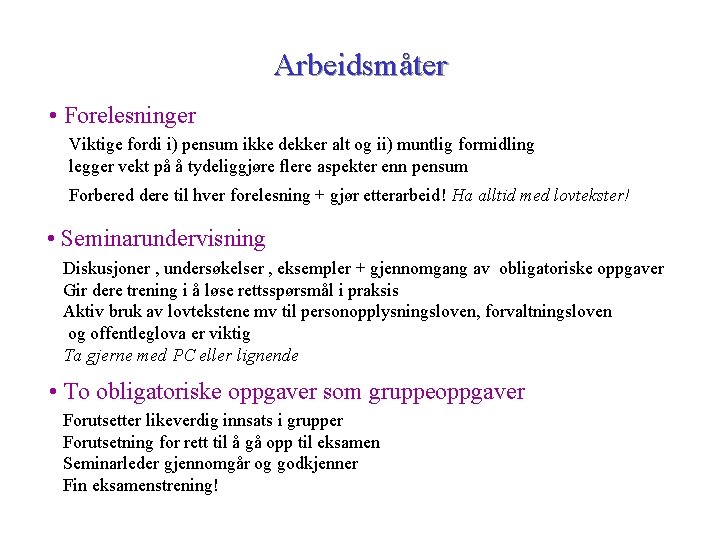 Arbeidsmåter

• Forelesninger

Viktige fordi i) pensum ikke dekker alt og ii) muntlig formidling legger vekt på å tydeliggjøre flere aspekter enn pensum

Forbered dere til hver forelesning + gjør etterarbeid! Ha alltid med lovtekster!

• Seminarundervisning

Diskusjoner , undersøkelser , eksempler + gjennomgang av obligatoriske oppgaver
Gir dere trening i å løse rettsspørsmål i praksis
Aktiv bruk av lovtekstene mv til personopplysningsloven, forvaltningsloven og offentleglova er viktig
Ta gjerne med PC eller lignende

• To obligatoriske oppgaver som gruppeoppgaver

Forutsetter likeverdig innsats i grupper
Forutsetning for rett til å gå opp til eksamen
Seminarleder gjennomgår og godkjenner
Fin eksamenstrening!